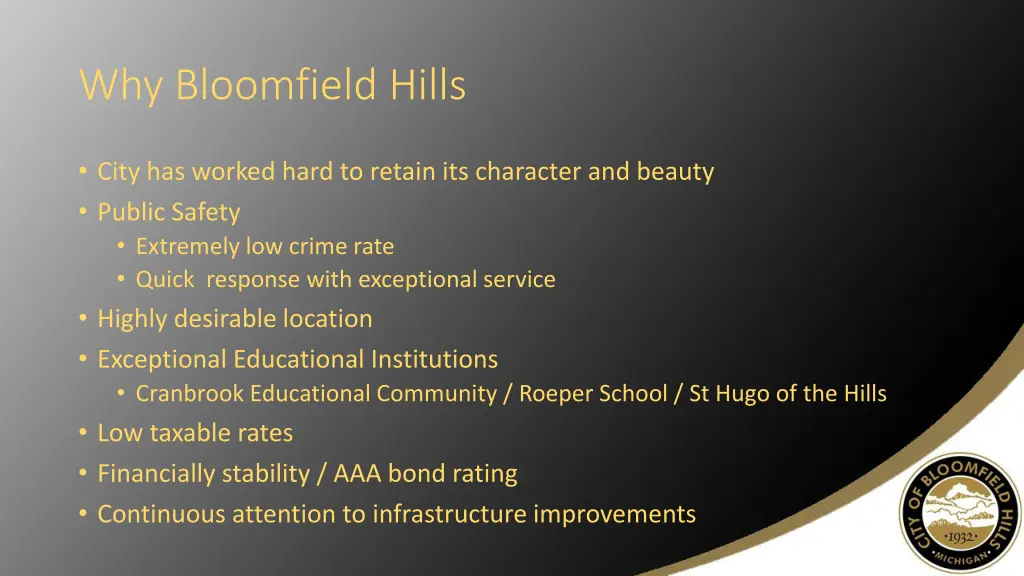 Why Bloomfield Hills

• City has worked hard to retain its character and beauty
• Public Safety
  • Extremely low crime rate
  • Quick response with exceptional service
• Highly desirable location
• Exceptional Educational Institutions
  • Cranbrook Educational Community / Roeper School / St Hugo of the Hills
• Low taxable rates
• Financially stability / AAA bond rating
• Continuous attention to infrastructure improvements

CITY OF BLOOMFIELD HILLS
•1932•
•MICHIGAN•